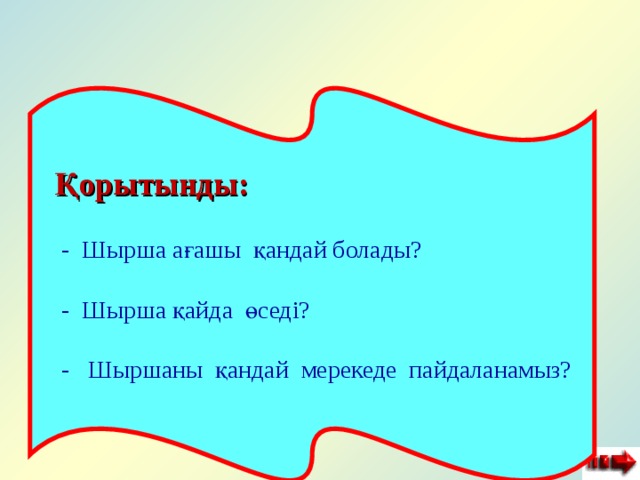 Қорытынды:

- Шырша ағашы қандай болады?

- Шырша қайда өседі?

- Шыршаны қандай мерекеде пайдаланамыз?